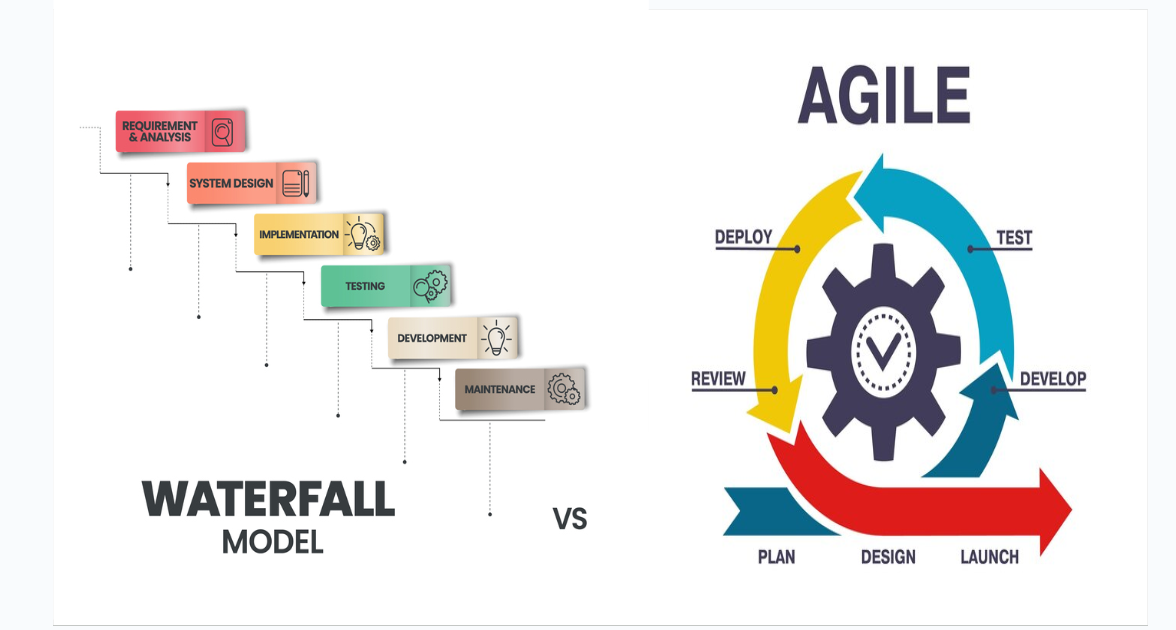 REQUIREMENT & ANALYSIS

SYSTEM DESIGN

IMPLEMENTATION

TESTING

DEVELOPMENT

MAINTENANCE

WATERFALL MODEL

VS

AGILE

DEPLOY

TEST

REVIEW

DEVELOP

PLAN

DESIGN

LAUNCH